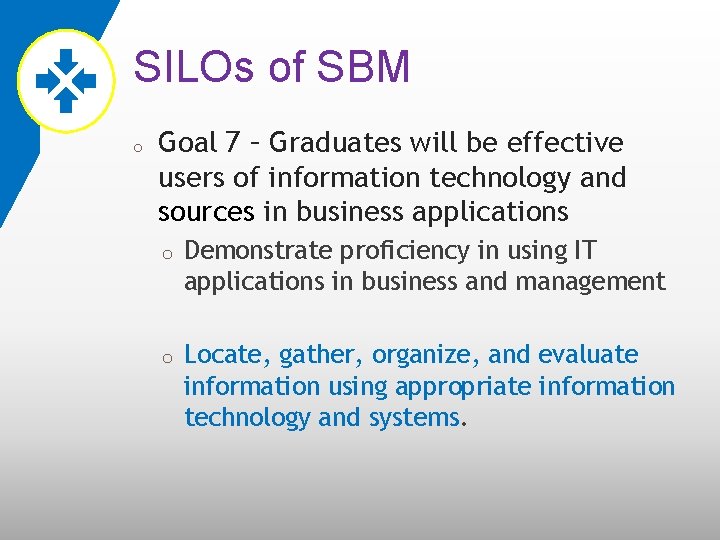 SILOs of SBM

o Goal 7 – Graduates will be effective users of information technology and sources in business applications

o Demonstrate proficiency in using IT applications in business and management

o Locate, gather, organize, and evaluate information using appropriate information technology and systems.